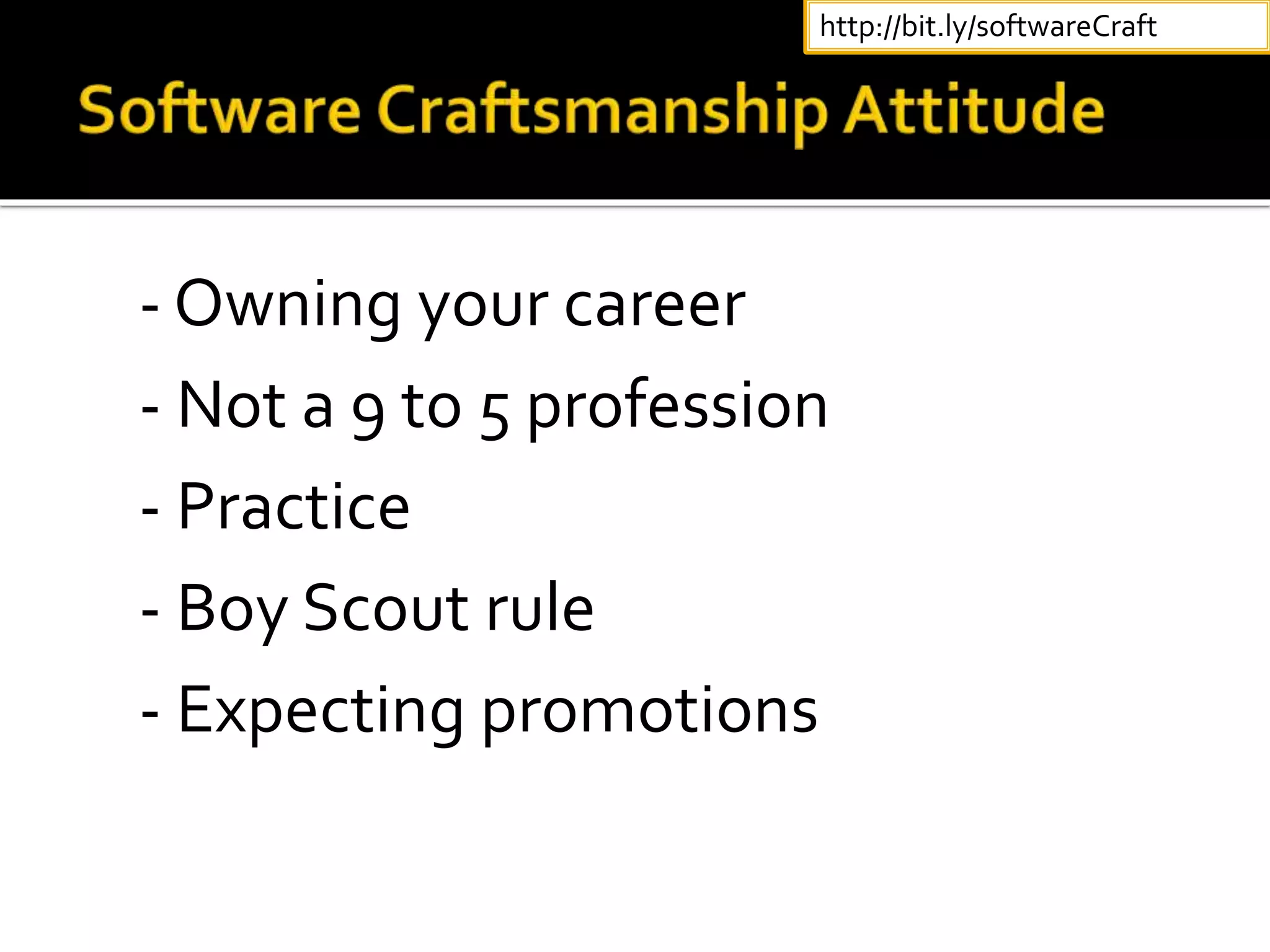 http://bit.ly/softwareCraft

Software Craftsmanship Attitude

- Owning your career

- Not a 9 to 5 profession

- Practice

- Boy Scout rule

- Expecting promotions